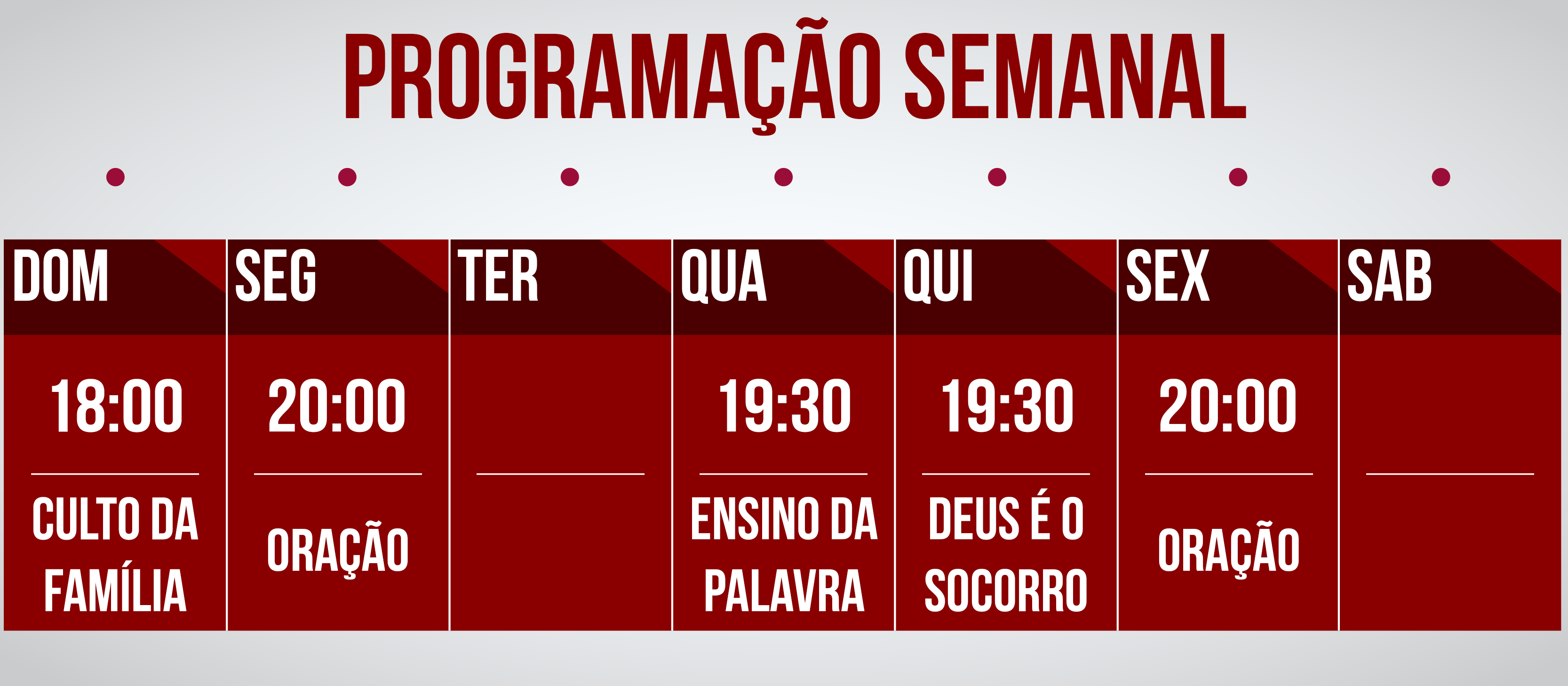 PROGRAMAÇÃO SEMANAL

| DOM | SEG | TER | QUA | QUI | SEX | SAB |
|---|---|---|---|---|---|---|
| 18:00 | 20:00 | | 19:30 | 19:30 | 20:00 | |
| CULTO DA FAMÍLIA | ORAÇÃO | | ENSINO DA PALAVRA | DEUS É O SOCORRO | ORAÇÃO | |